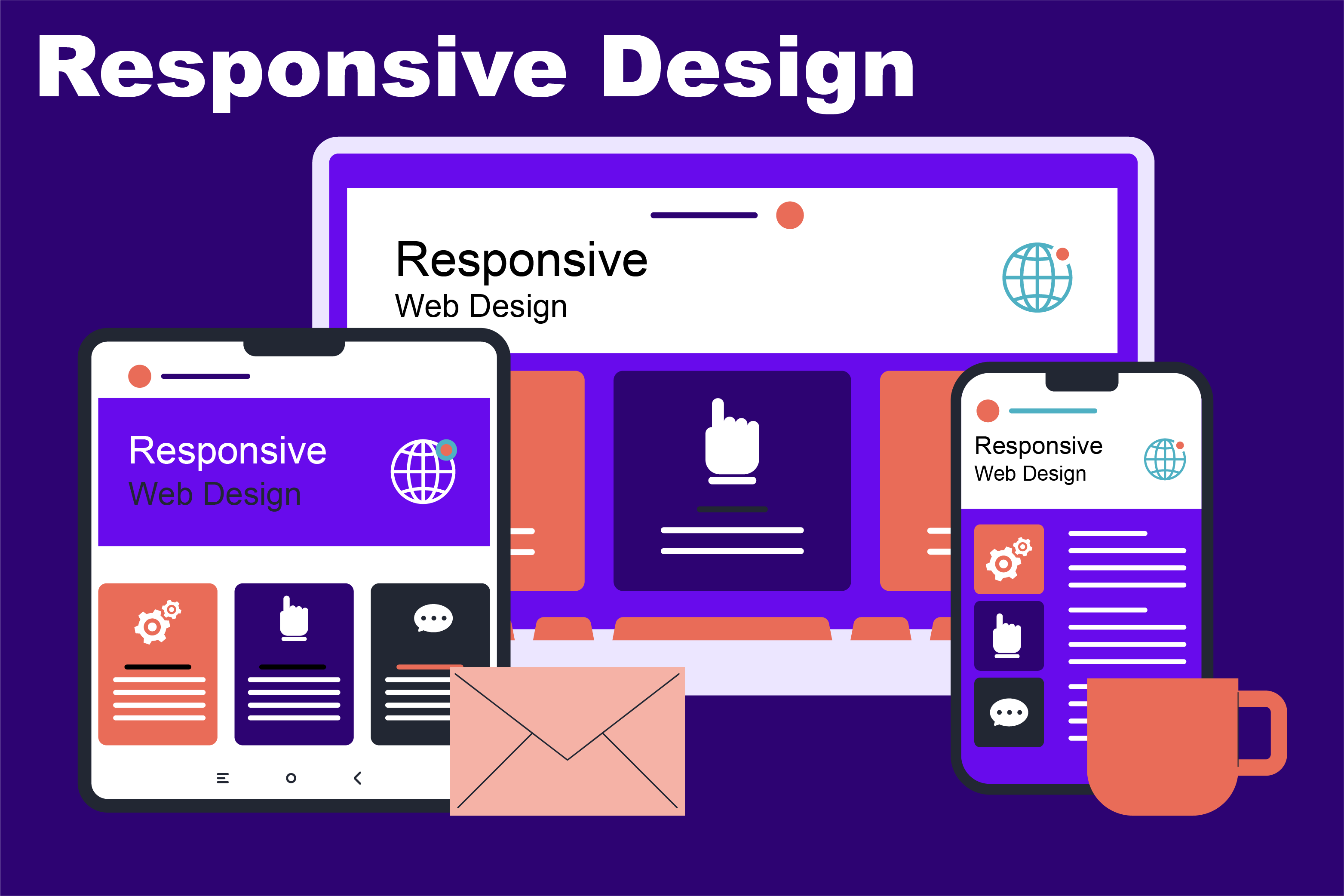 Responsive Design

Responsive
Web Design

Responsive
Web Design

Responsive
Web Design